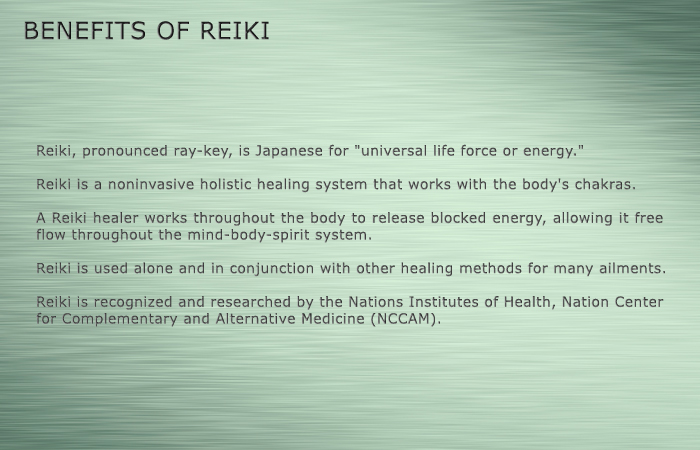 BENEFITS OF REIKI

Reiki, pronounced ray-key, is Japanese for "universal life force or energy."

Reiki is a noninvasive holistic healing system that works with the body's chakras.

A Reiki healer works throughout the body to release blocked energy, allowing it free flow throughout the mind-body-spirit system.

Reiki is used alone and in conjunction with other healing methods for many ailments.

Reiki is recognized and researched by the Nations Institutes of Health, Nation Center for Complementary and Alternative Medicine (NCCAM).